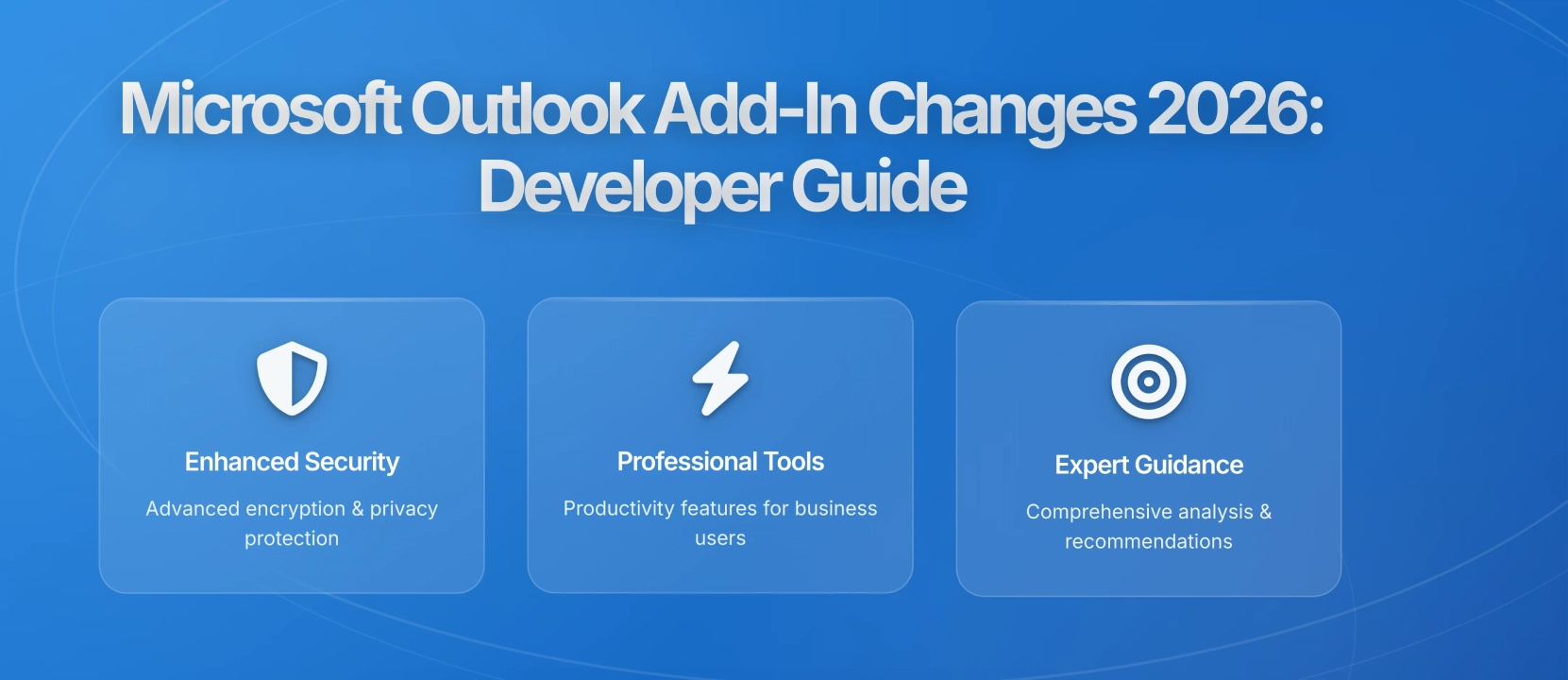 Microsoft Outlook Add-In Changes 2026: Developer Guide

Enhanced Security

Advanced encryption & privacy protection

Professional Tools

Productivity features for business users

Expert Guidance

Comprehensive analysis & recommendations